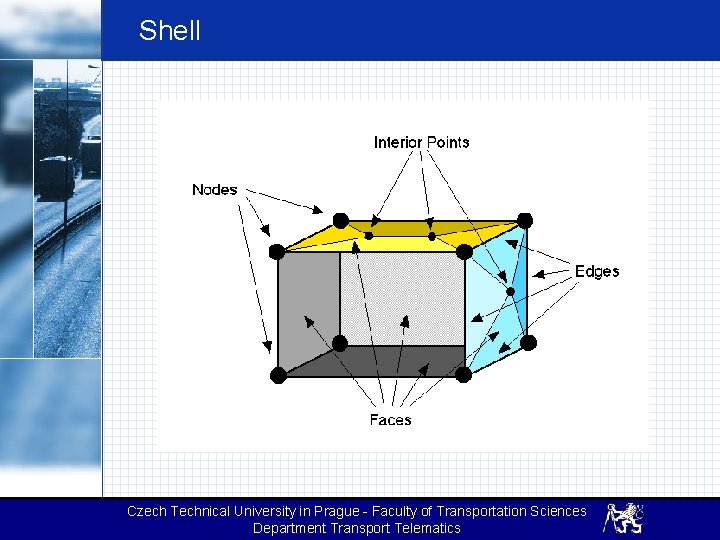 Shell

Interior Points

Nodes

Edges

Faces

Czech Technical University in Prague - Faculty of Transportation Sciences
Department Transport Telematics